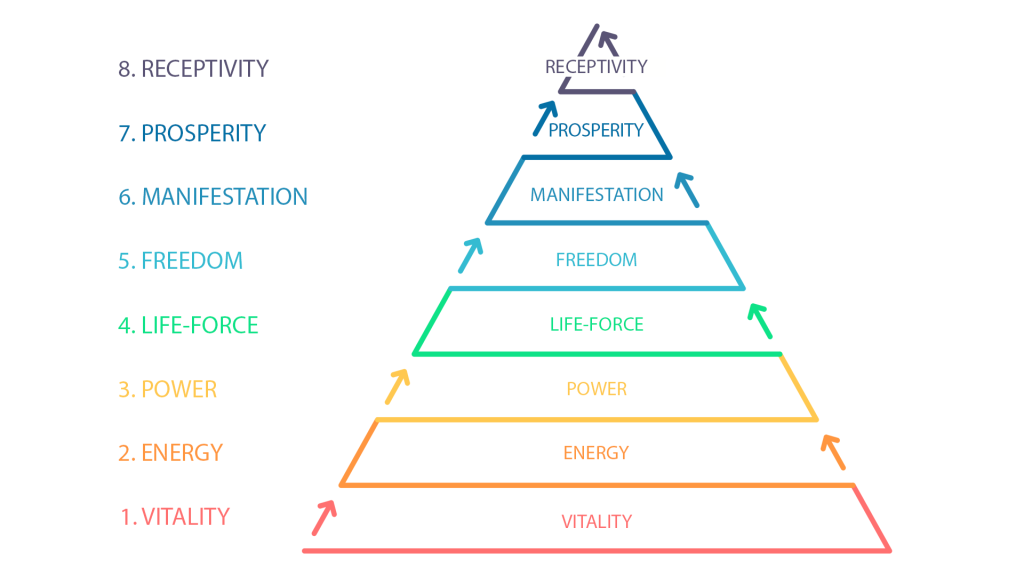 8. RECEPTIVITY
7. PROSPERITY
6. MANIFESTATION
5. FREEDOM
4. LIFE-FORCE
3. POWER
2. ENERGY
1. VITALITY

RECEPTIVITY
PROSPERITY
MANIFESTATION
FREEDOM
LIFE-FORCE
POWER
ENERGY
VITALITY